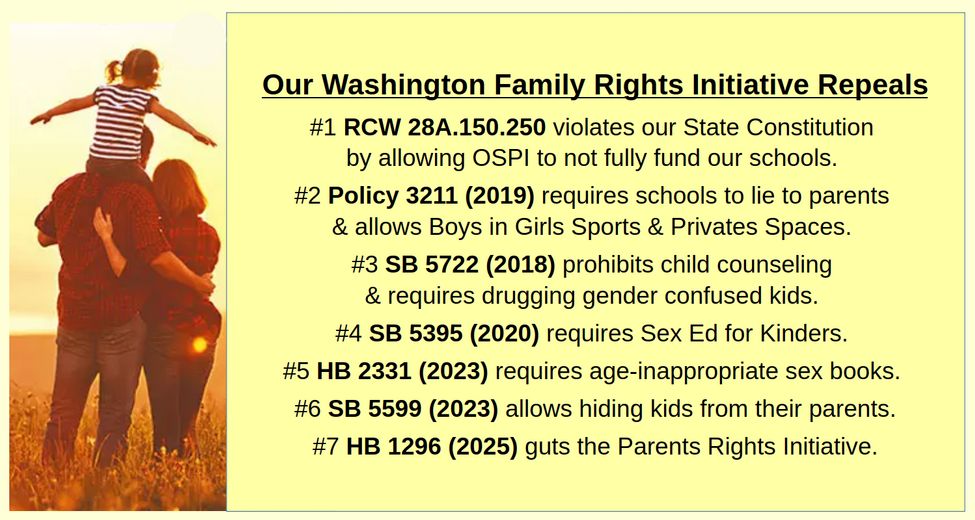 Our Washington Family Rights Initiative Repeals

#1 RCW 28A.150.250 violates our State Constitution by allowing OSPI to not fully fund our schools.

#2 Policy 3211 (2019) requires schools to lie to parents & allows Boys in Girls Sports & Privates Spaces.

#3 SB 5722 (2018) prohibits child counseling & requires drugging gender confused kids.

#4 SB 5395 (2020) requires Sex Ed for Kinders.

#5 HB 2331 (2023) requires age-inappropriate sex books.

#6 SB 5599 (2023) allows hiding kids from their parents.

#7 HB 1296 (2025) guts the Parents Rights Initiative.